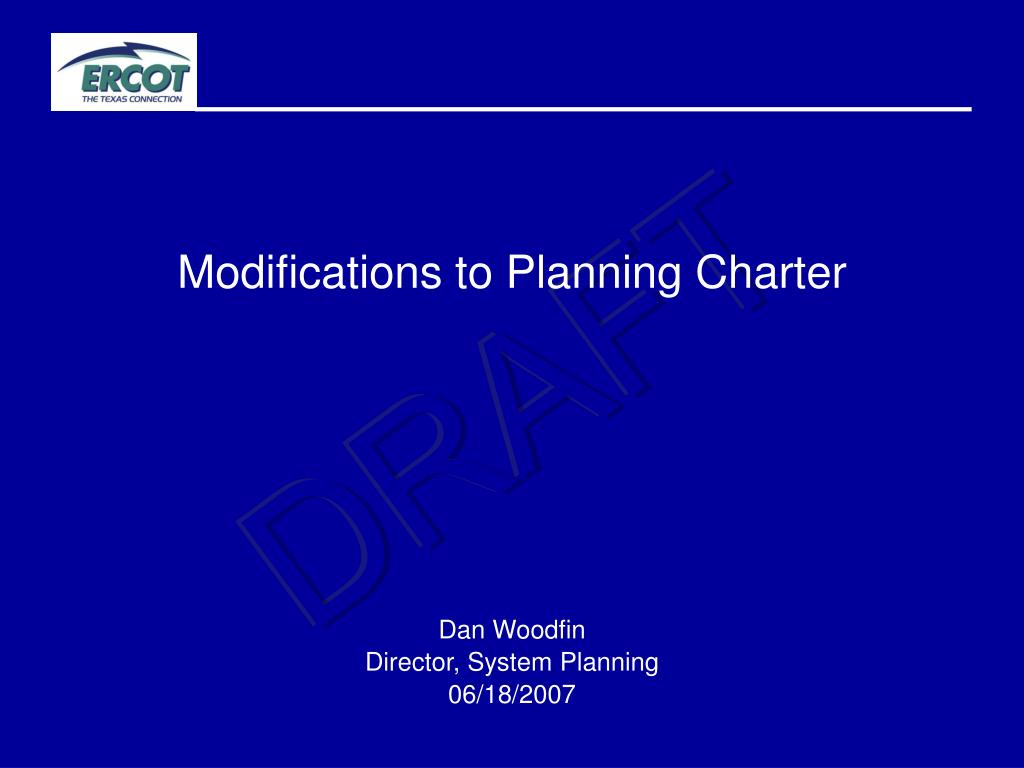 ERCOT
THE TEXAS CONNECTION

Modifications to Planning Charter

DRAFT

Dan Woodfin
Director, System Planning
06/18/2007